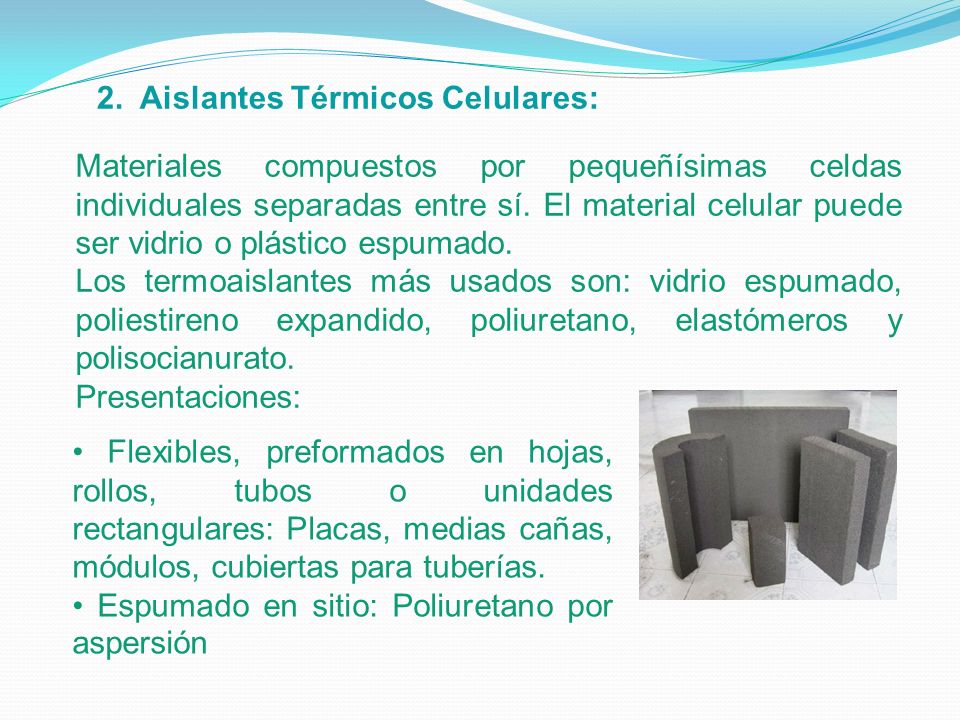 2. Aislantes Térmicos Celulares:

Materiales compuestos por pequeñísimas celdas individuales separadas entre sí. El material celular puede ser vidrio o plástico espumado.
Los termoaislantes más usados son: vidrio espumado, poliestireno expandido, poliuretano, elastómeros y polisocianurato.
Presentaciones:

• Flexibles, preformados en hojas, rollos, tubos o unidades rectangulares: Placas, medias cañas, módulos, cubiertas para tuberías.
• Espumado en sitio: Poliuretano por aspersión